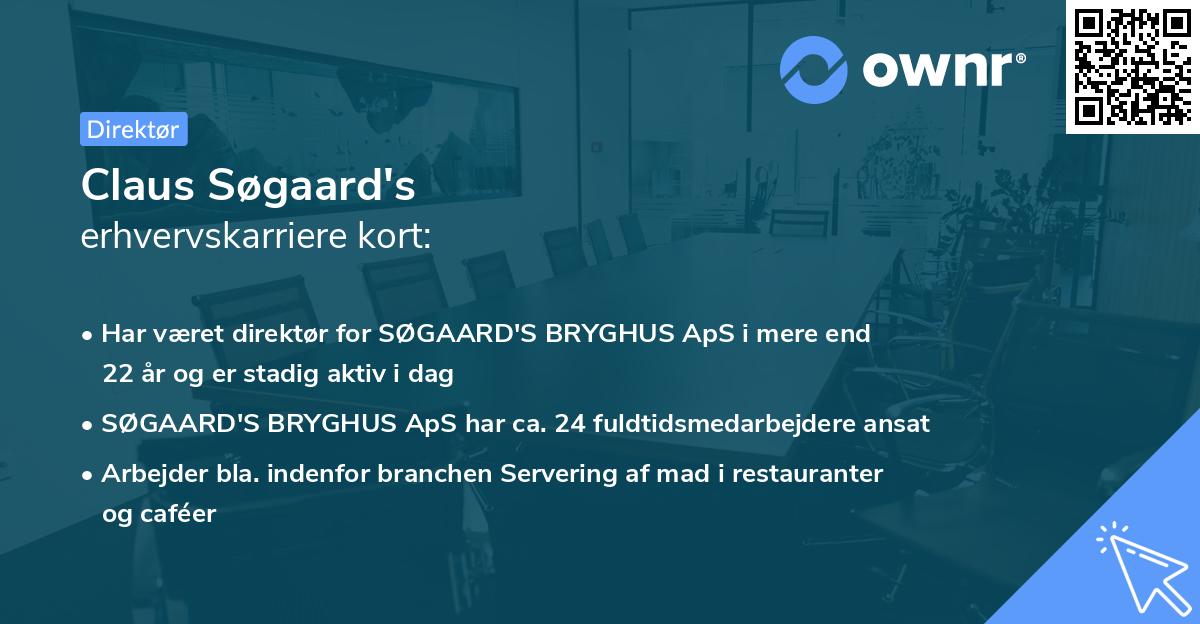 ownr®

Direktør

Claus Søgaard's
erhvervskarriere kort:

• Har været direktør for SØGAARD'S BRYGHUS ApS i mere end 22 år og er stadig aktiv i dag

• SØGAARD'S BRYGHUS ApS har ca. 24 fuldtidsmedarbejdere ansat

• Arbejder bla. indenfor branchen Servering af mad i restauranter og caféer